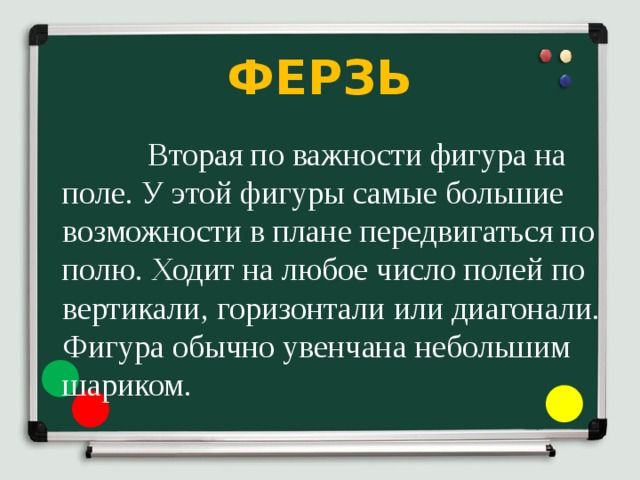 ФЕРЗЬ

Вторая по важности фигура на поле. У этой фигуры самые большие возможности в плане передвигаться по полю. Ходит на любое число полей по вертикали, горизонтали или диагонали. Фигура обычно увенчана небольшим шариком.